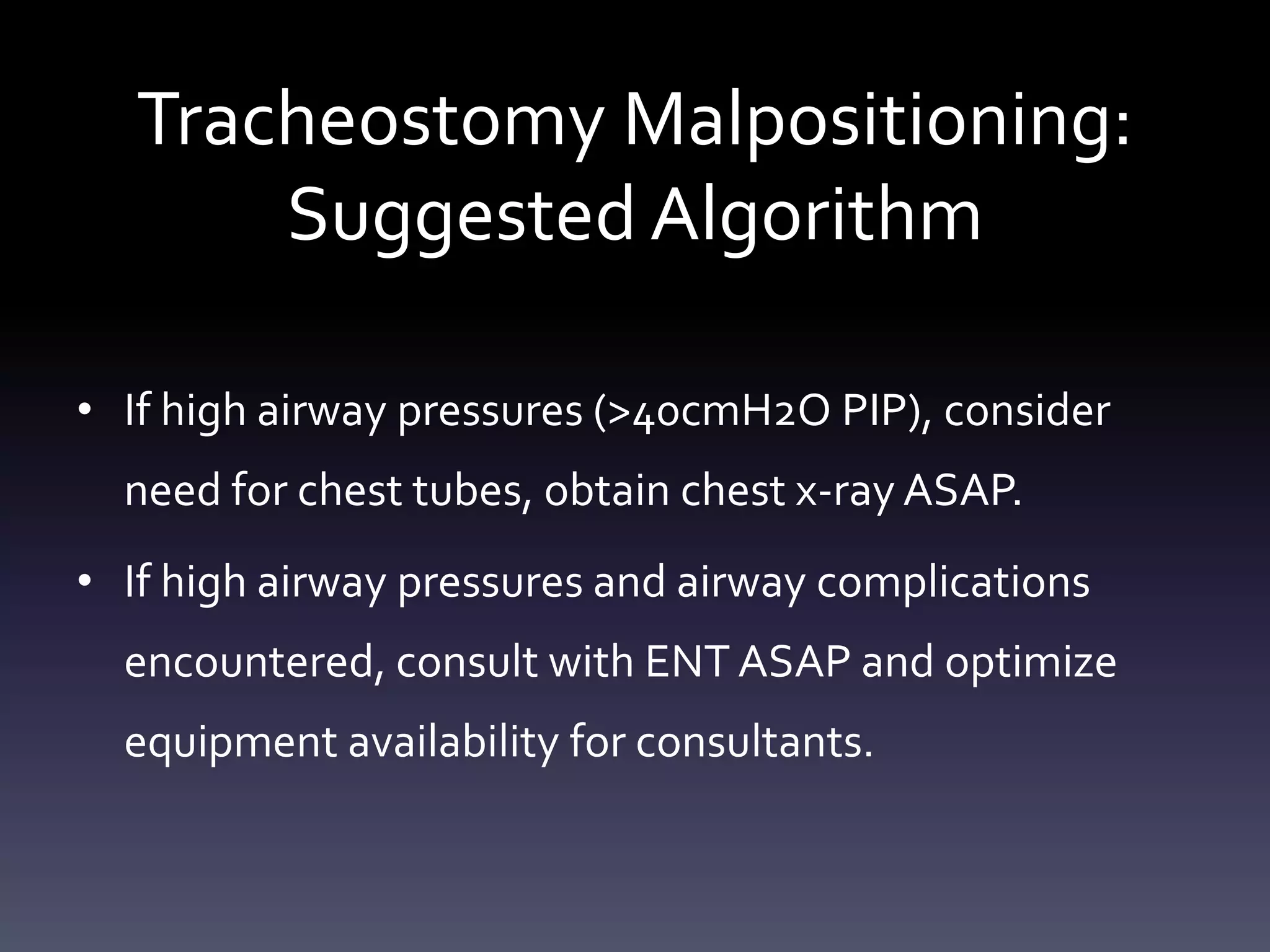 Tracheostomy Malpositioning: Suggested Algorithm

• If high airway pressures (>40cmH2O PIP), consider need for chest tubes, obtain chest x-ray ASAP.

• If high airway pressures and airway complications encountered, consult with ENT ASAP and optimize equipment availability for consultants.